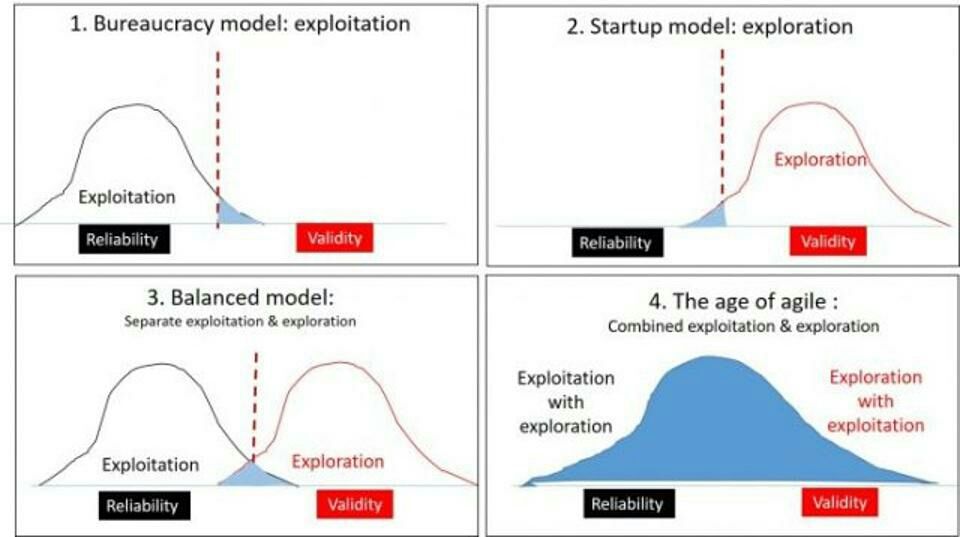 1. Bureaucracy model: exploitation

Exploitation

Reliability

Validity

2. Startup model: exploration

Exploration

Reliability

Validity

3. Balanced model:

Separate exploitation & exploration

Exploitation

Exploration

Reliability

Validity

4. The age of agile :

Combined exploitation & exploration

Exploitation with exploration

Exploration with exploitation

Reliability

Validity